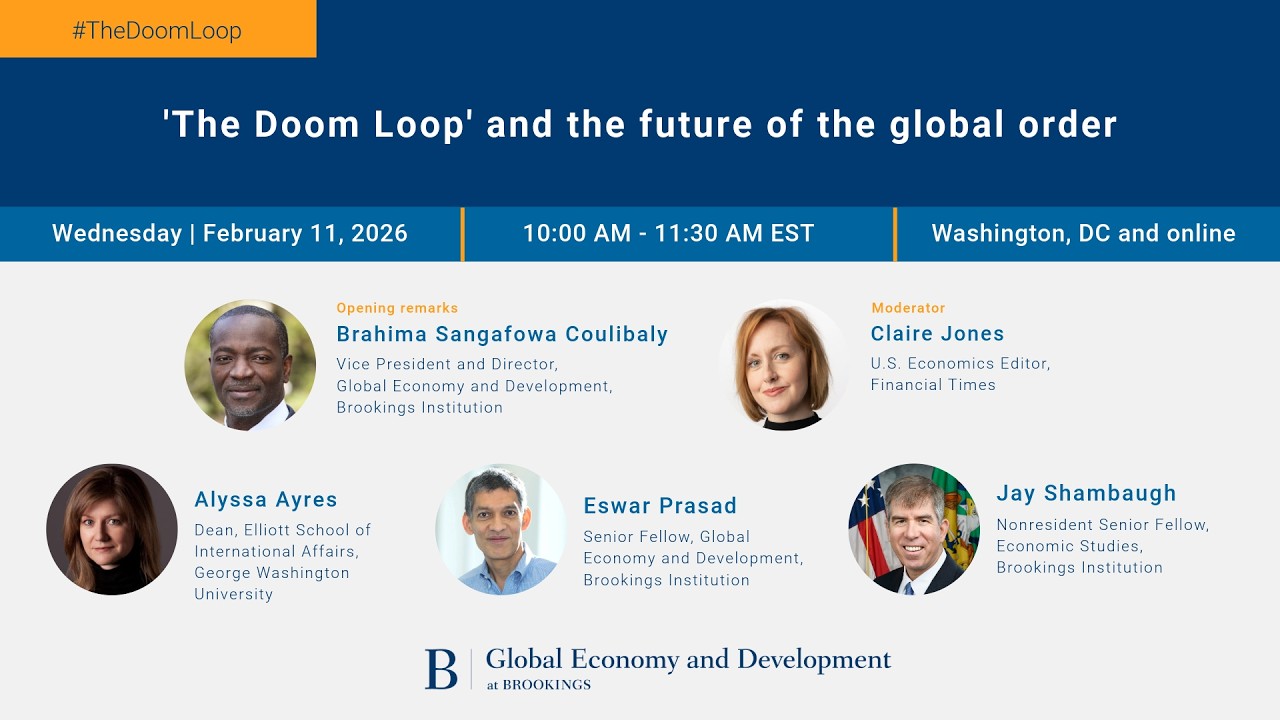 #TheDoomLoop

'The Doom Loop' and the future of the global order

Wednesday | February 11, 2026

10:00 AM - 11:30 AM EST

Washington, DC and online

Opening remarks
Brahima Sangafowa Coulibaly
Vice President and Director, Global Economy and Development, Brookings Institution

Moderator
Claire Jones
U.S. Economics Editor, Financial Times

Alyssa Ayres
Dean, Elliott School of International Affairs, George Washington University

Eswar Prasad
Senior Fellow, Global Economy and Development, Brookings Institution

Jay Shambaugh
Nonresident Senior Fellow, Economic Studies, Brookings Institution

B | Global Economy and Development
at BROOKINGS